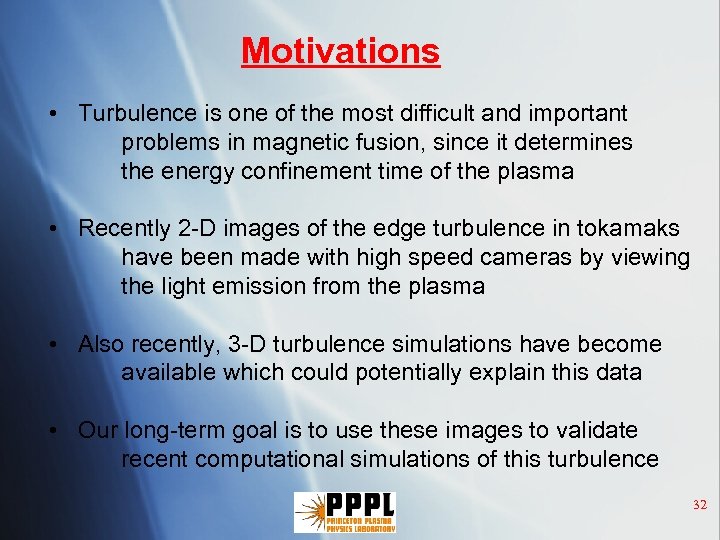 Motivations

• Turbulence is one of the most difficult and important problems in magnetic fusion, since it determines the energy confinement time of the plasma

• Recently 2-D images of the edge turbulence in tokamaks have been made with high speed cameras by viewing the light emission from the plasma

• Also recently, 3-D turbulence simulations have become available which could potentially explain this data

• Our long-term goal is to use these images to validate recent computational simulations of this turbulence

PPPL
PRINCETON PLASMA PHYSICS LABORATORY

32